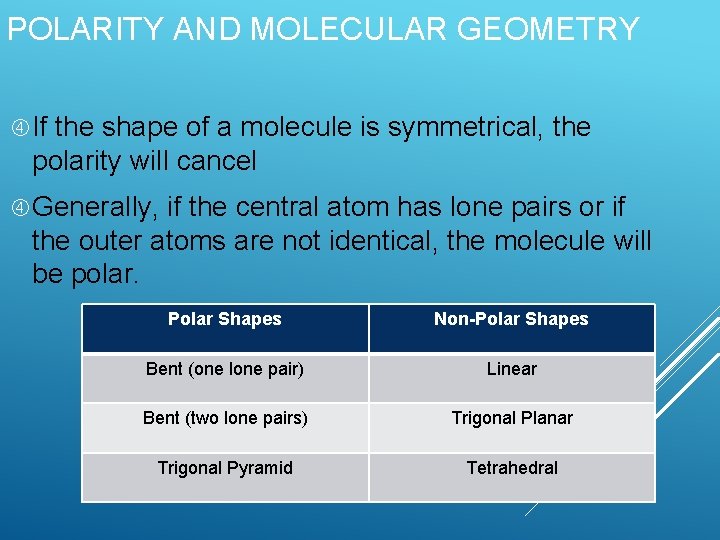 POLARITY AND MOLECULAR GEOMETRY

If the shape of a molecule is symmetrical, the polarity will cancel

Generally, if the central atom has lone pairs or if the outer atoms are not identical, the molecule will be polar.

| Polar Shapes | Non-Polar Shapes |
|---|---|
| Bent (one lone pair) | Linear |
| Bent (two lone pairs) | Trigonal Planar |
| Trigonal Pyramid | Tetrahedral |